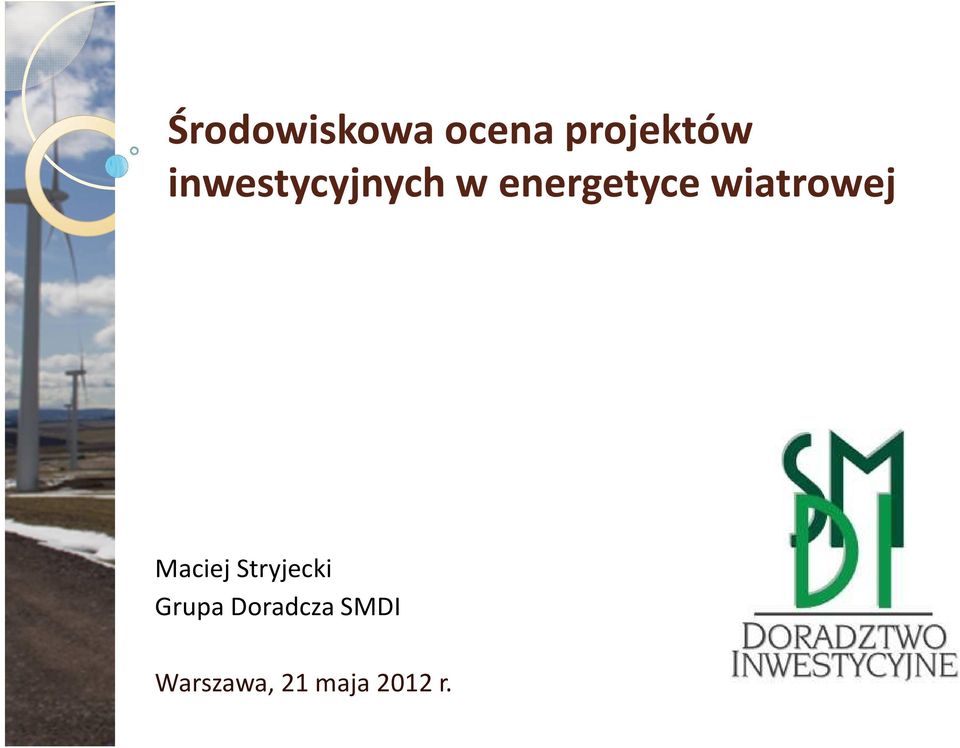 Środowiskowa ocena projektów inwestycyjnych w energetyce wiatrowej

Maciej Stryjecki
Grupa Doradcza SMDI

Warszawa, 21 maja 2012 r.

SMDI
DORADZTWO
INWESTYCYJNE